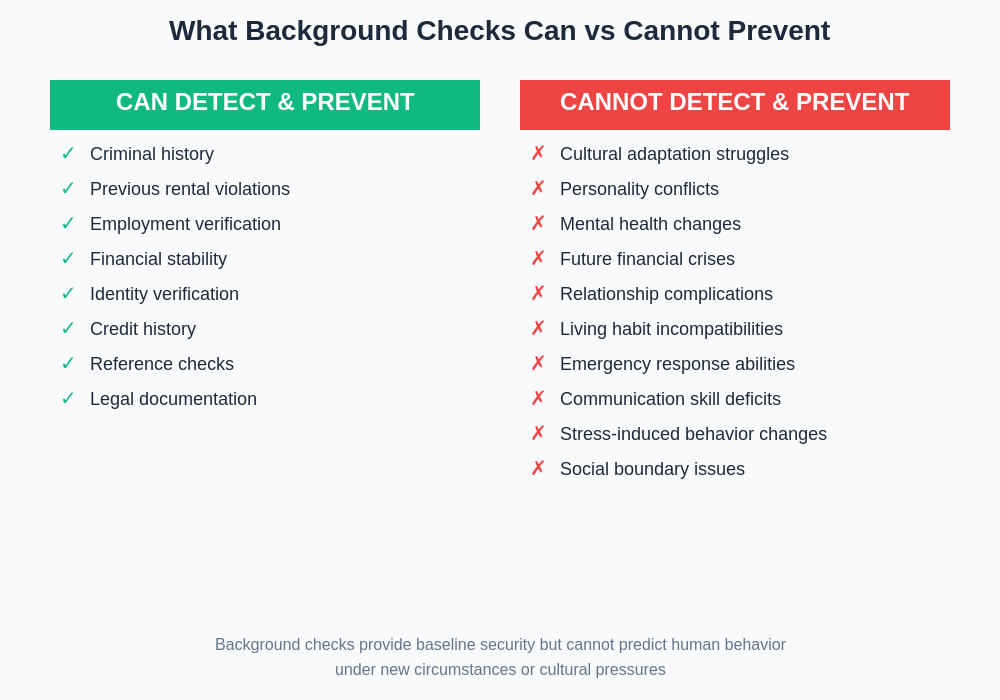 What Background Checks Can vs Cannot Prevent

CAN DETECT & PREVENT

✓ Criminal history
✓ Previous rental violations
✓ Employment verification
✓ Financial stability
✓ Identity verification
✓ Credit history
✓ Reference checks
✓ Legal documentation

CANNOT DETECT & PREVENT

✗ Cultural adaptation struggles
✗ Personality conflicts
✗ Mental health changes
✗ Future financial crises
✗ Relationship complications
✗ Living habit incompatibilities
✗ Emergency response abilities
✗ Communication skill deficits
✗ Stress-induced behavior changes
✗ Social boundary issues

Background checks provide baseline security but cannot predict human behavior under new circumstances or cultural pressures